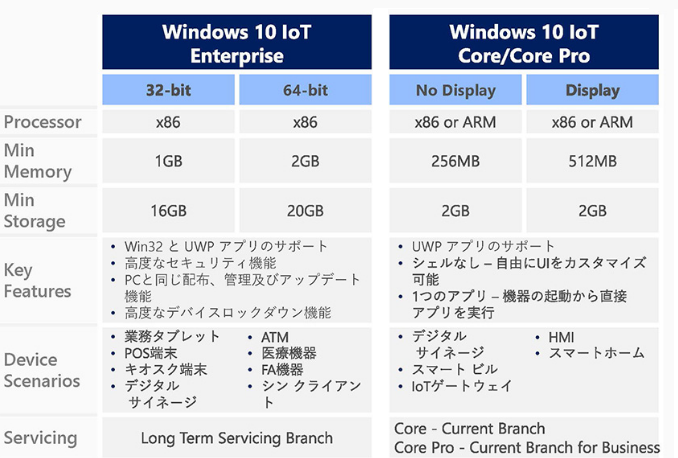 | | Windows 10 IoT Enterprise | | Windows 10 IoT Core/Core Pro | |
|---|---|---|---|---|
| | 32-bit | 64-bit | No Display | Display |
| Processor | x86 | x86 | x86 or ARM | x86 or ARM |
| Min Memory | 1GB | 2GB | 256MB | 512MB |
| Min Storage | 16GB | 20GB | 2GB | 2GB |
| Key Features | • Win32 と UWP アプリのサポート • 高度なセキュリティ機能 • PCと同じ配布、管理及びアップデート機能 • 高度なデバイスロックダウン機能 | | • UWP アプリのサポート • シェルなし – 自由にUIをカスタマイズ可能 • 1つのアプリ – 機器の起動から直接アプリを実行 | |
| Device Scenarios | • 業務タブレット • POS端末 • キオスク端末 • デジタル サイネージ | • ATM • 医療機器 • FA機器 • シン クライアント | • デジタル サイネージ • スマート ビル • IoTゲートウェイ | • HMI • スマートホーム |
| Servicing | Long Term Servicing Branch | | Core - Current Branch Core Pro - Current Branch for Business | |